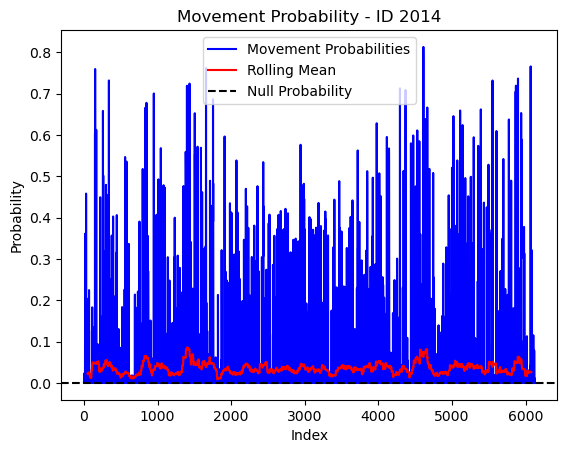 Movement Probability - ID 2014

Movement Probabilities
Rolling Mean
Null Probability

Probability

0.8
0.7
0.6
0.5
0.4
0.3
0.2
0.1
0.0

0
1000
2000
3000
4000
5000
6000

Index